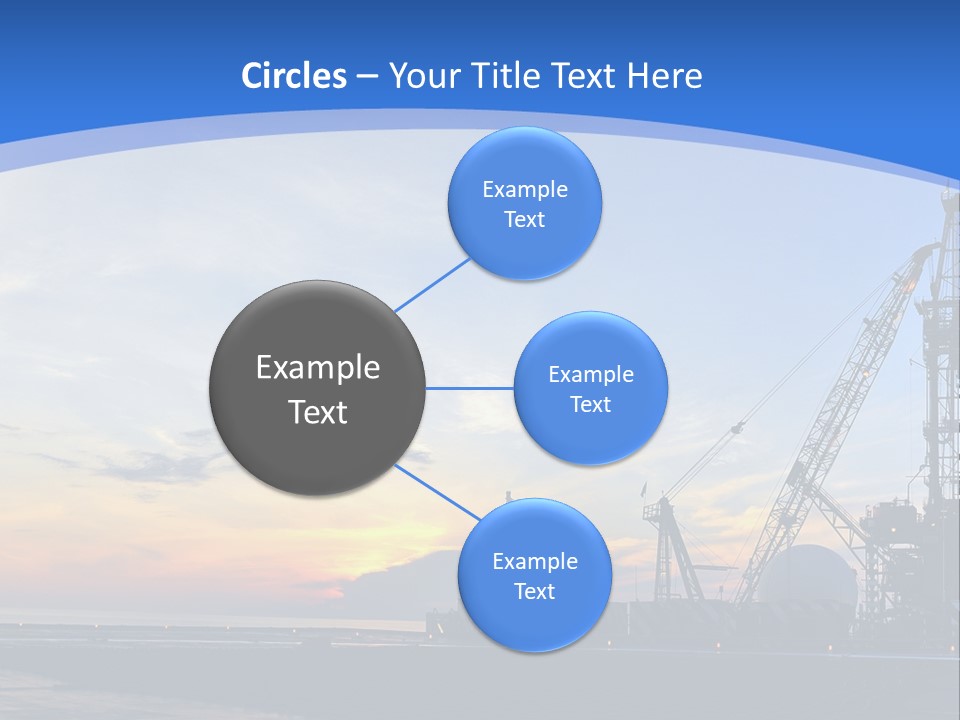 Circles – Your Title Text Here

Example Text

Example Text

Example Text

Example Text